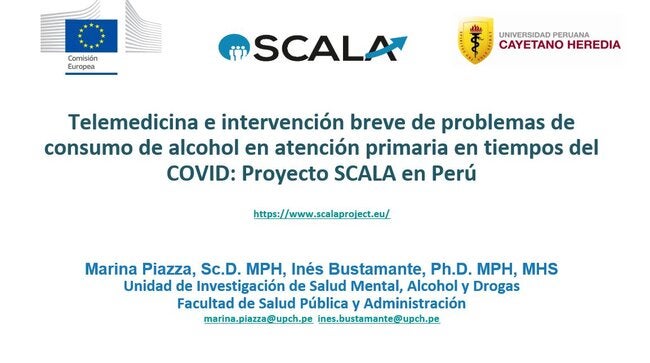 Comisión Europea

SCALA

UNIVERSIDAD PERUANA
CAYETANO HEREDIA

Telemedicina e intervención breve de problemas de consumo de alcohol en atención primaria en tiempos del COVID: Proyecto SCALA en Perú

https://www.scalaproject.eu/

Marina Piazza, Sc.D. MPH, Inés Bustamante, Ph.D. MPH, MHS
Unidad de Investigación de Salud Mental, Alcohol y Drogas
Facultad de Salud Pública y Administración
marina.piazza@upch.pe ines.bustamante@upch.pe